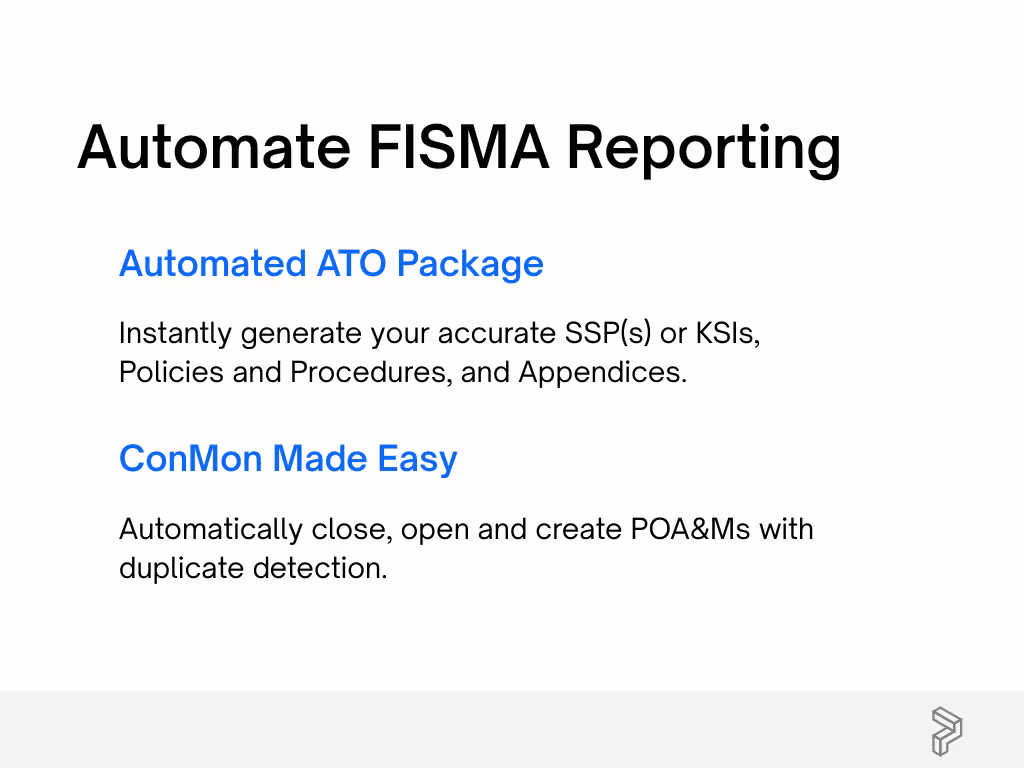 Automate FISMA Reporting

Automated ATO Package

Instantly generate your accurate SSP(s) or KSIs, Policies and Procedures, and Appendices.

ConMon Made Easy

Automatically close, open and create POA&Ms with duplicate detection.